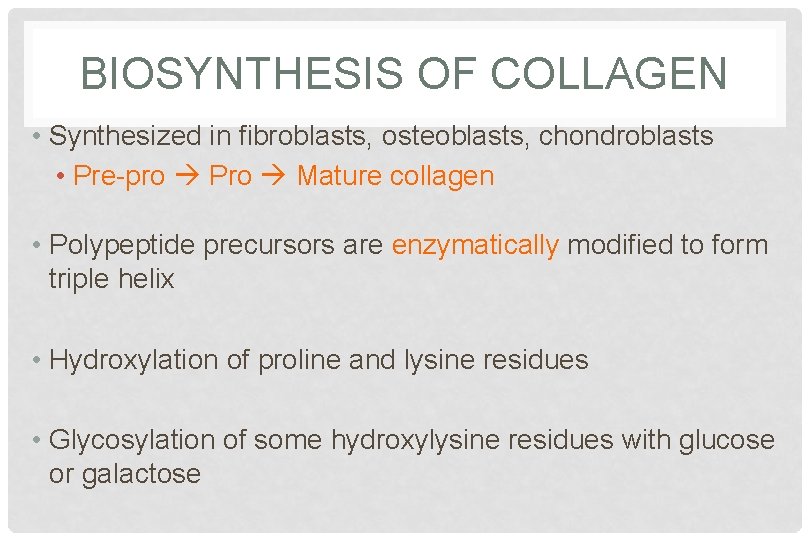 BIOSYNTHESIS OF COLLAGEN

• Synthesized in fibroblasts, osteoblasts, chondroblasts
 • Pre-pro → Pro → Mature collagen

• Polypeptide precursors are enzymatically modified to form triple helix

• Hydroxylation of proline and lysine residues

• Glycosylation of some hydroxylysine residues with glucose or galactose